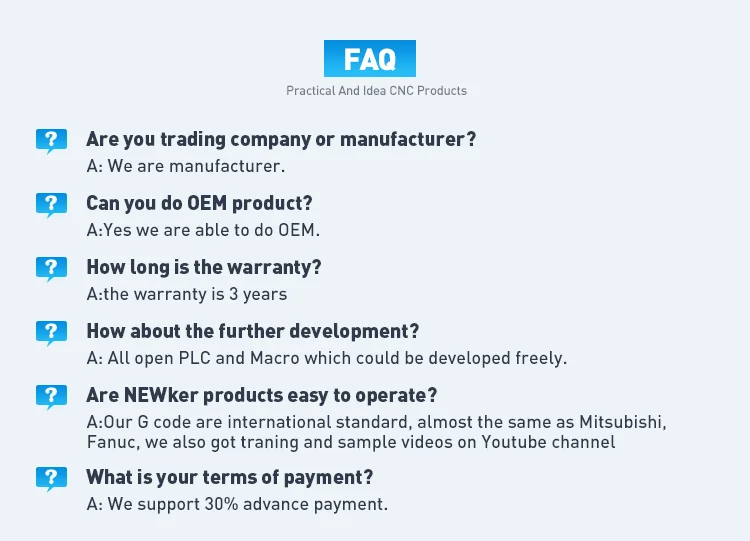 FAQ
Practical And Idea CNC Products

?
Are you trading company or manufacturer?
A: We are manufacturer.

?
Can you do OEM product?
A:Yes we are able to do OEM.

?
How long is the warranty?
A:the warranty is 3 years

?
How about the further development?
A: All open PLC and Macro which could be developed freely.

?
Are NEWker products easy to operate?
A:Our G code are international standard, almost the same as Mitsubishi, Fanuc, we also got traning and sample videos on Youtube channel

?
What is your terms of payment?
A: We support 30% advance payment.